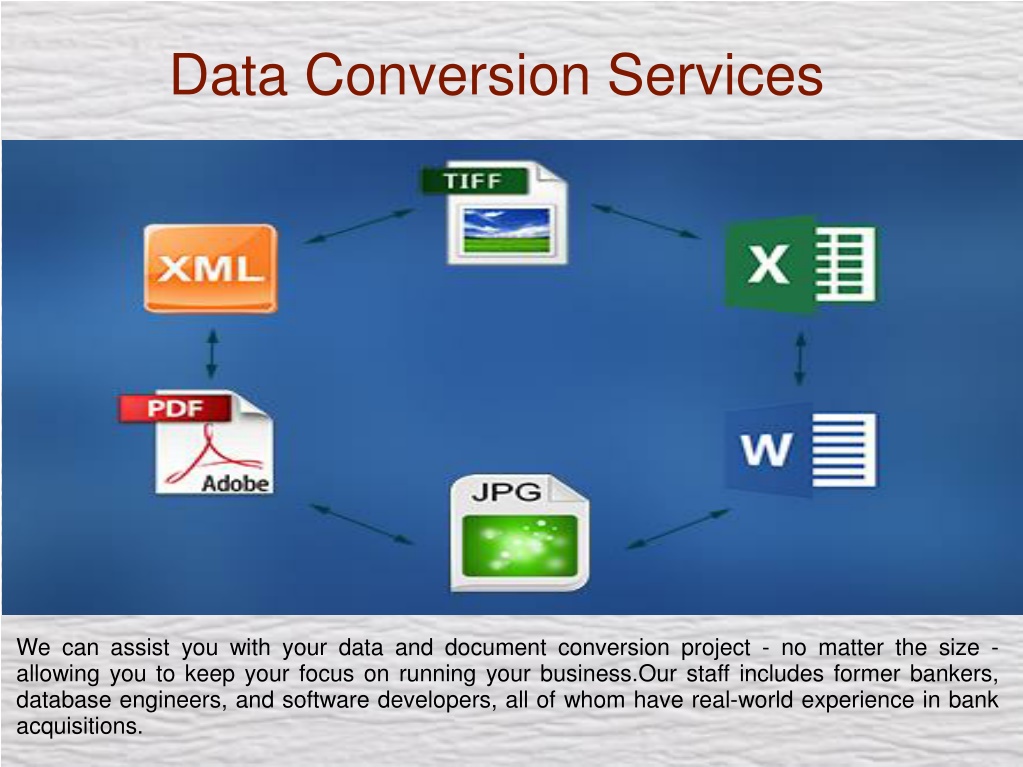 Data Conversion Services

TIFF

XML

X

PDF

Adobe

W

JPG

We can assist you with your data and document conversion project - no matter the size - allowing you to keep your focus on running your business.Our staff includes former bankers, database engineers, and software developers, all of whom have real-world experience in bank acquisitions.